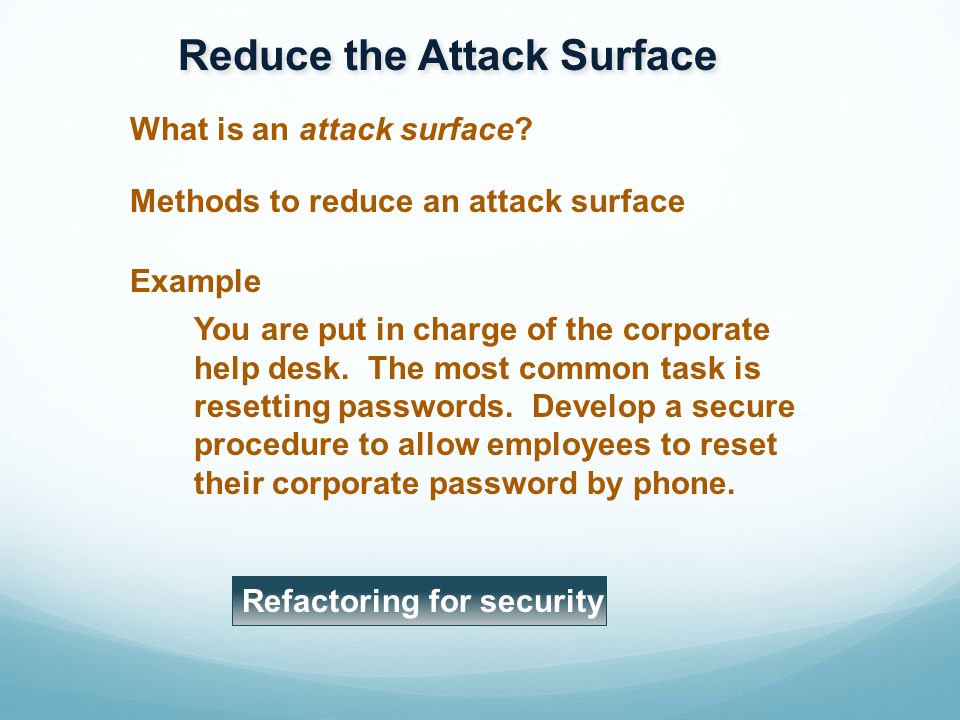 Reduce the Attack Surface

What is an attack surface?

Methods to reduce an attack surface

Example

You are put in charge of the corporate help desk.  The most common task is resetting passwords.  Develop a secure procedure to allow employees to reset their corporate password by phone.

Refactoring for security